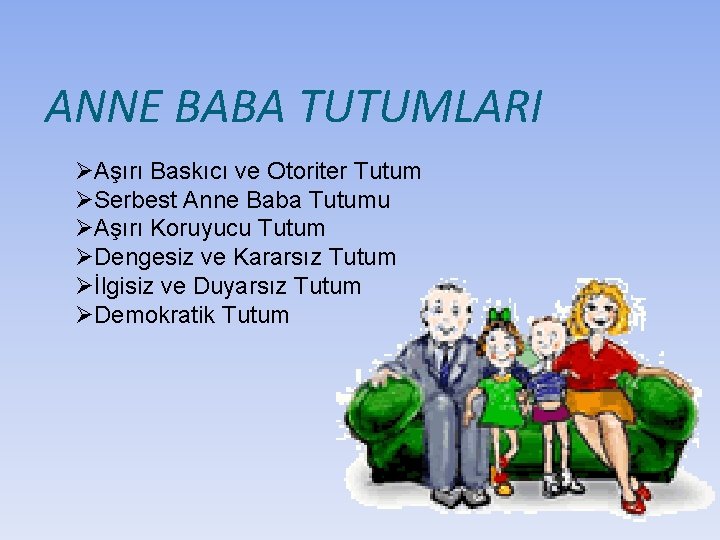 ANNE BABA TUTUMLARI

➢Aşırı Baskıcı ve Otoriter Tutum
➢Serbest Anne Baba Tutumu
➢Aşırı Koruyucu Tutum
➢Dengesiz ve Kararsız Tutum
➢İlgisiz ve Duyarsız Tutum
➢Demokratik Tutum